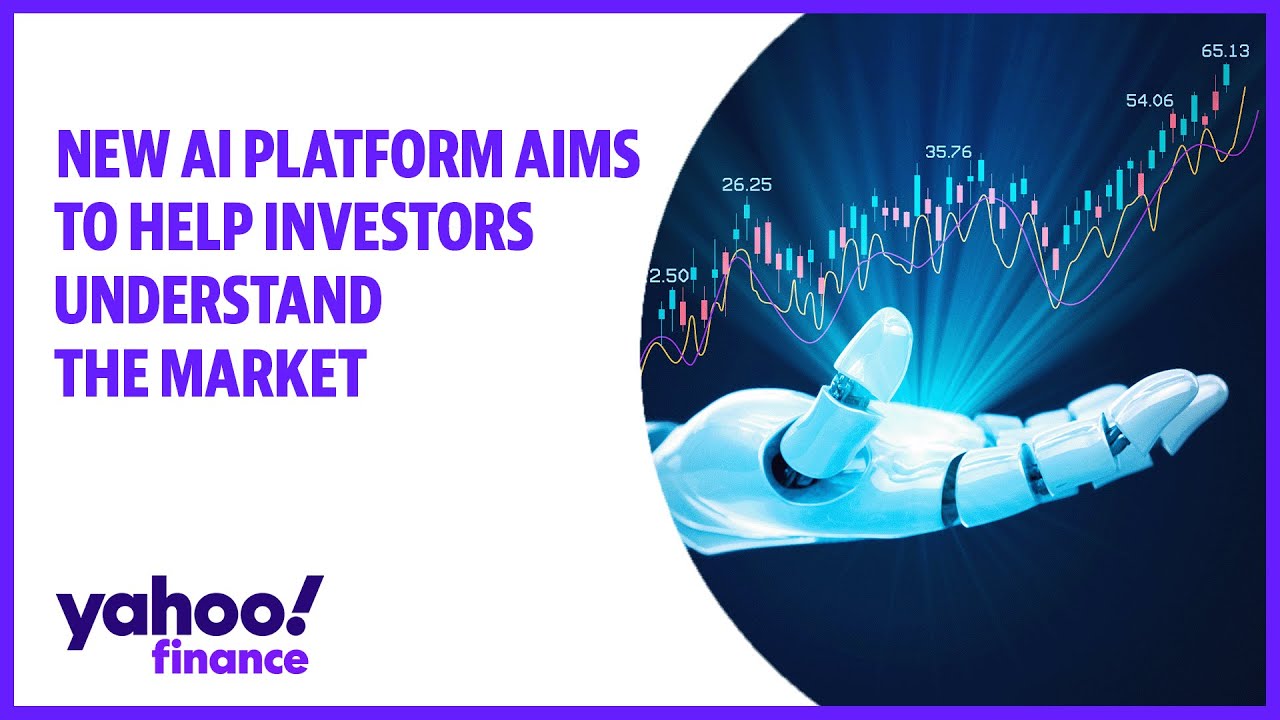 NEW AI PLATFORM AIMS TO HELP INVESTORS UNDERSTAND THE MARKET

2.50

26.25

35.76

54.06

65.13

yahoo!
finance